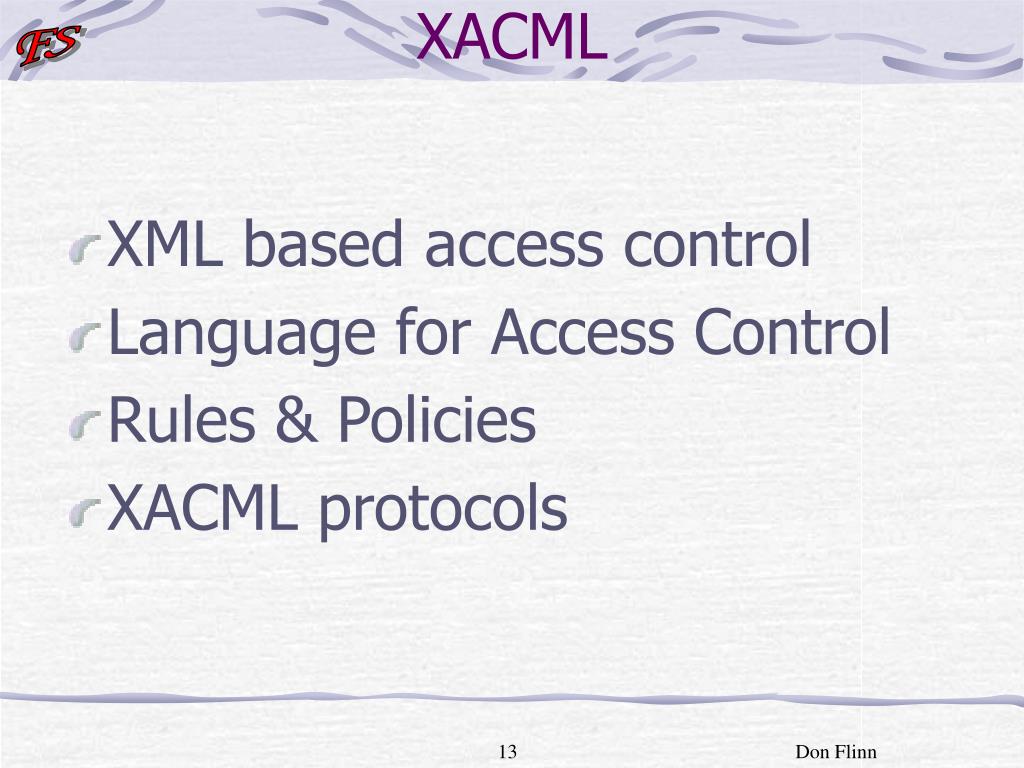 FS

XACML

XML based access control
Language for Access Control
Rules & Policies
XACML protocols

13

Don Flinn